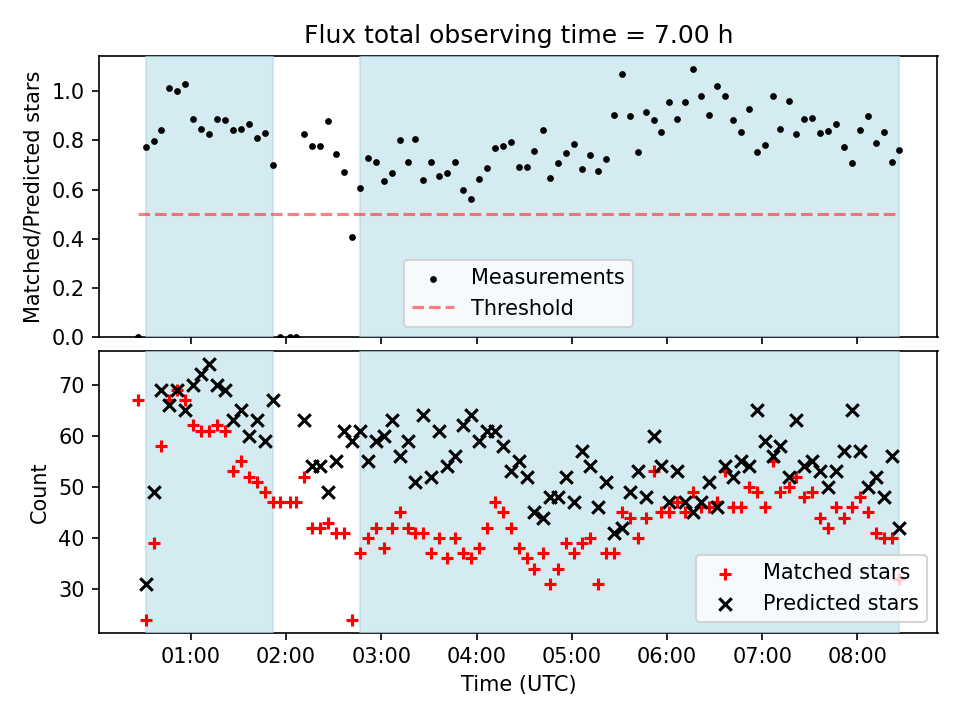 Flux total observing time = 7.00 h

Matched/Predicted stars

1.0
0.8
0.6
0.4
0.2
0.0

Measurements
Threshold

Count

70
60
50
40
30

Matched stars
Predicted stars

01:00
02:00
03:00
04:00
05:00
06:00
07:00
08:00

Time (UTC)